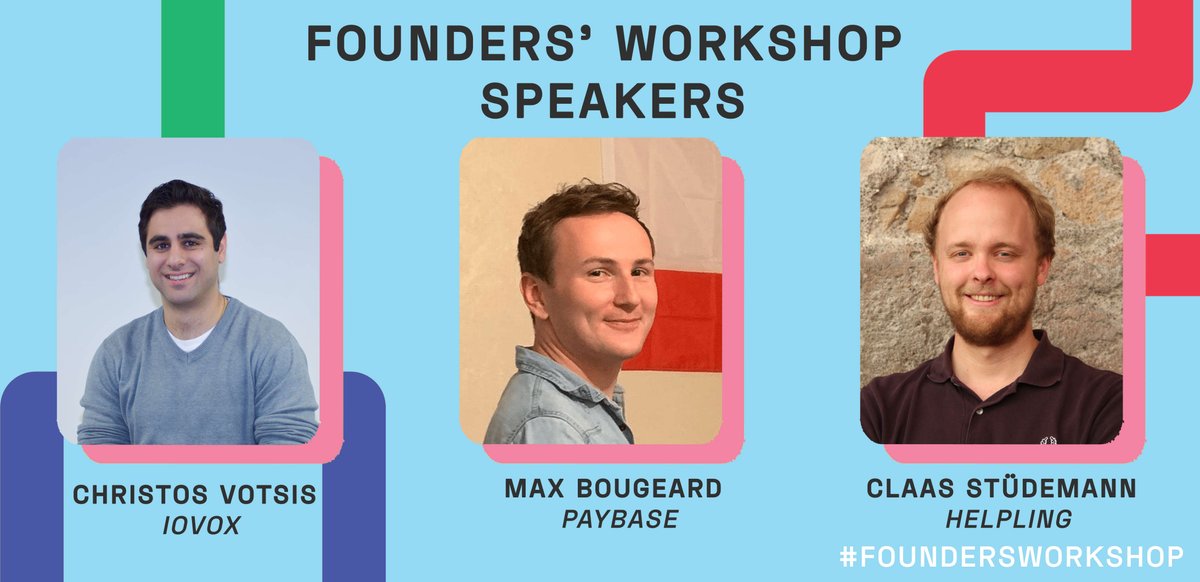 FOUNDERS' WORKSHOP SPEAKERS

CHRISTOS VOTSIS
IOVOX

MAX BOUGEARD
PAYBASE

CLAAS STÜDEMANN
HELPLING

#FOUNDERSWORKSHOP